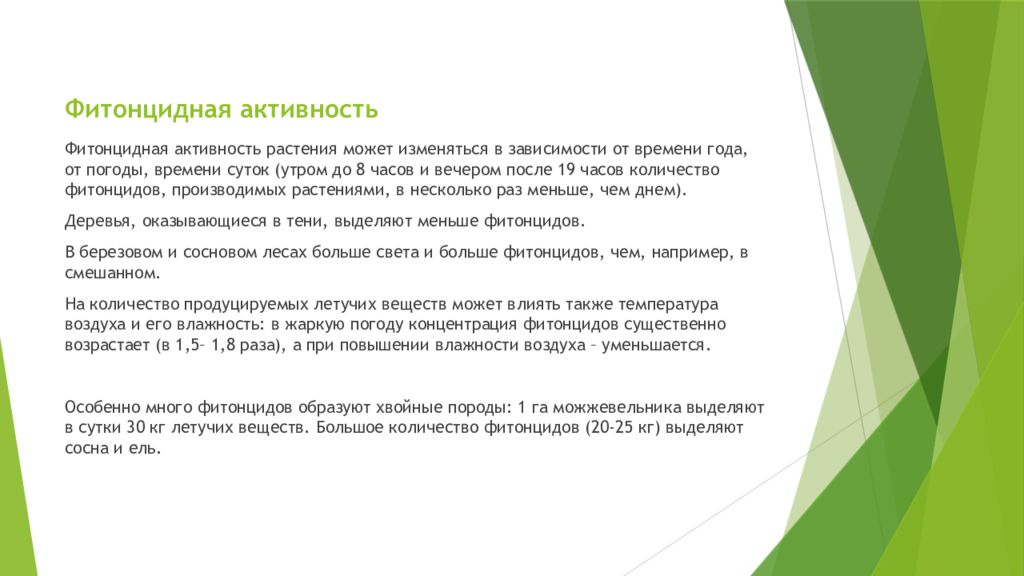 Фитонцидная активность

Фитонцидная активность растения может изменяться в зависимости от времени года, от погоды, времени суток (утром до 8 часов и вечером после 19 часов количество фитонцидов, производимых растениями, в несколько раз меньше, чем днем).

Деревья, оказывающиеся в тени, выделяют меньше фитонцидов.

В березовом и сосновом лесах больше света и больше фитонцидов, чем, например, в смешанном.

На количество продуцируемых летучих веществ может влиять также температура воздуха и его влажность: в жаркую погоду концентрация фитонцидов существенно возрастает (в 1,5– 1,8 раза), а при повышении влажности воздуха – уменьшается.

Особенно много фитонцидов образуют хвойные породы: 1 га можжевельника выделяют в сутки 30 кг летучих веществ. Большое количество фитонцидов (20-25 кг) выделяют сосна и ель.